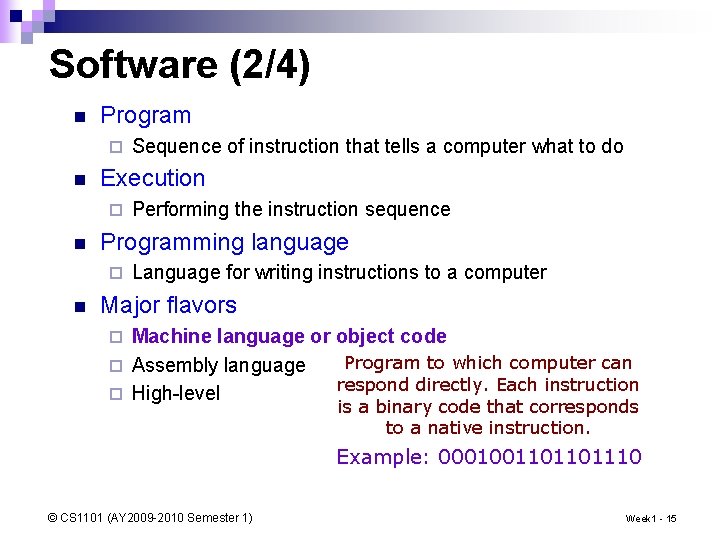 Software (2/4)

Program
Sequence of instruction that tells a computer what to do

Execution
Performing the instruction sequence

Programming language
Language for writing instructions to a computer

Major flavors
Machine language or object code
Assembly language
High-level

Program to which computer can respond directly. Each instruction is a binary code that corresponds to a native instruction.

Example: 0001001101101110

© CS1101 (AY2009-2010 Semester 1)

Week1 - 15